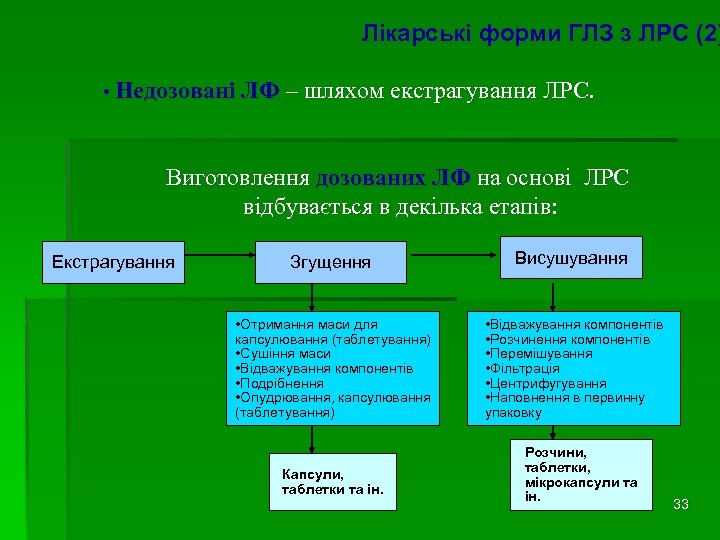 Лікарські форми ГЛЗ з ЛРС (2)

• Недозовані ЛФ – шляхом екстрагування ЛРС.

Виготовлення дозованих ЛФ на основі ЛРС відбувається в декілька етапів:

Екстрагування

Згущення

Висушування

•Отримання маси для капсулювання (таблетування)
•Сушіння маси
•Відважування компонентів
•Подрібнення
•Опудрювання, капсулювання (таблетування)

•Відважування компонентів
•Розчинення компонентів
•Перемішування
•Фільтрація
•Центрифугування
•Наповнення в первинну упаковку

Капсули, таблетки та ін.

Розчини, таблетки, мікрокапсули та ін.

33